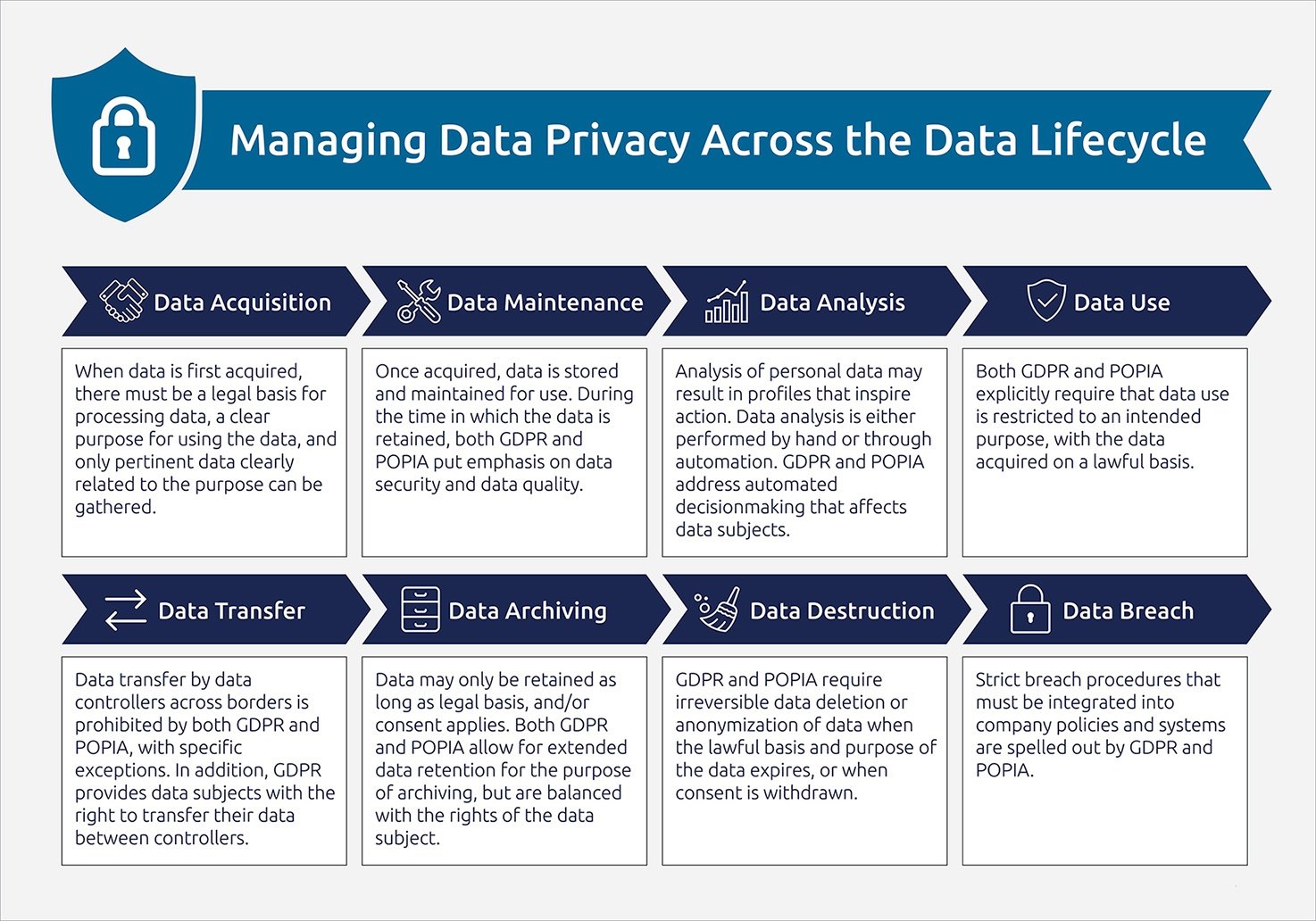 Managing Data Privacy Across the Data Lifecycle

Data Acquisition

When data is first acquired, there must be a legal basis for processing data, a clear purpose for using the data, and only pertinent data clearly related to the purpose can be gathered.

Data Maintenance

Once acquired, data is stored and maintained for use. During the time in which the data is retained, both GDPR and POPIA put emphasis on data security and data quality.

Data Analysis

Analysis of personal data may result in profiles that inspire action. Data analysis is either performed by hand or through automation. GDPR and POPIA address automated decisionmaking that affects data subjects.

Data Use

Both GDPR and POPIA explicitly require that data use is restricted to an intended purpose, with the data acquired on a lawful basis.

Data Transfer

Data transfer by data controllers across borders is prohibited by both GDPR and POPIA, with specific exceptions. In addition, GDPR provides data subjects with the right to transfer their data between controllers.

Data Archiving

Data may only be retained as long as legal basis, and/or consent applies. Both GDPR and POPIA allow for extended data retention for the purpose of archiving, but are balanced with the rights of the data subject.

Data Destruction

GDPR and POPIA require irreversible data deletion or anonymization of data when the lawful basis and purpose of the data expires, or when consent is withdrawn.

Data Breach

Strict breach procedures that must be integrated into company policies and systems are spelled out by GDPR and POPIA.